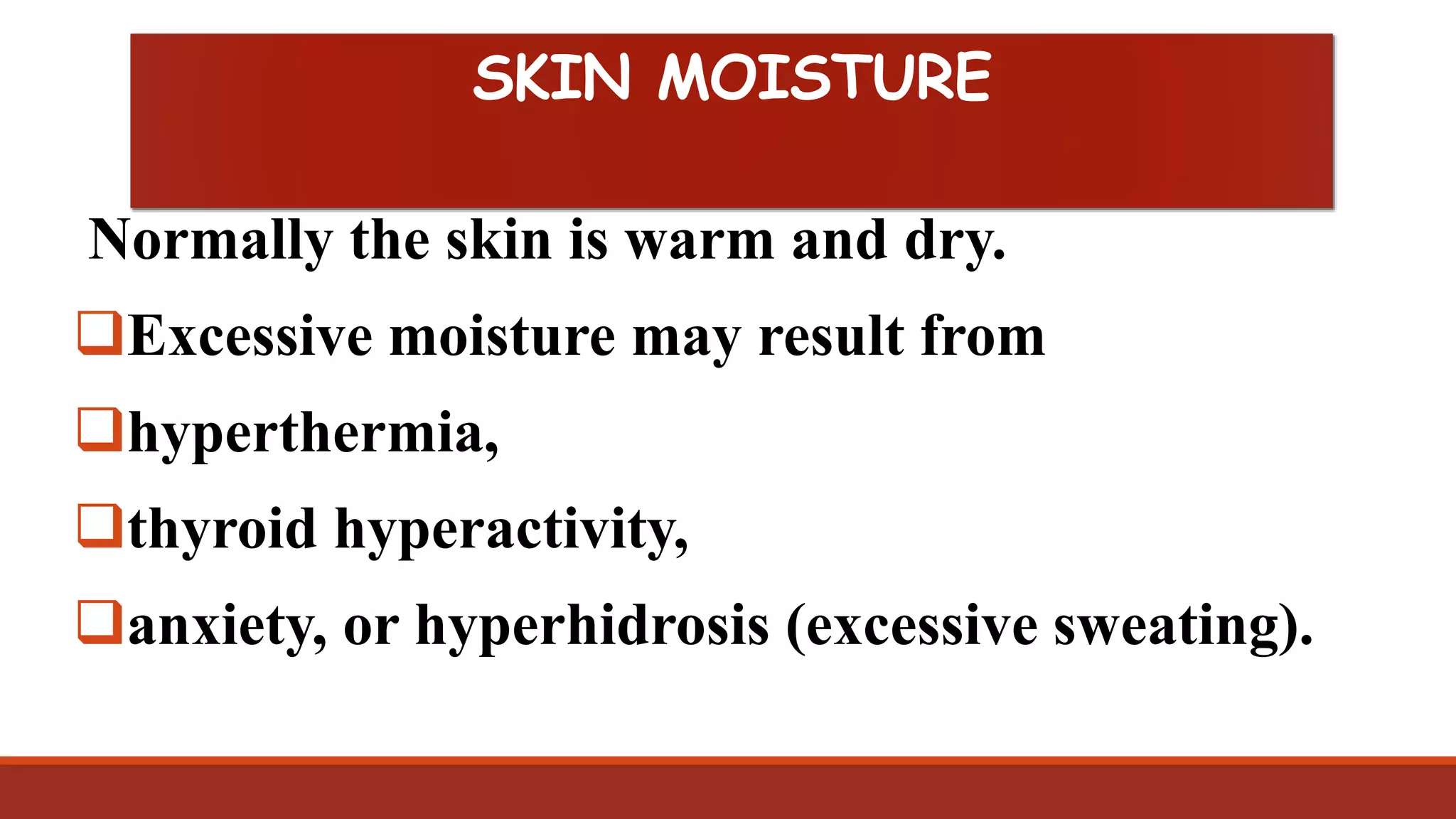 SKIN MOISTURE

Normally the skin is warm and dry.

❑Excessive moisture may result from

❑hyperthermia,

❑thyroid hyperactivity,

❑anxiety, or hyperhidrosis (excessive sweating).